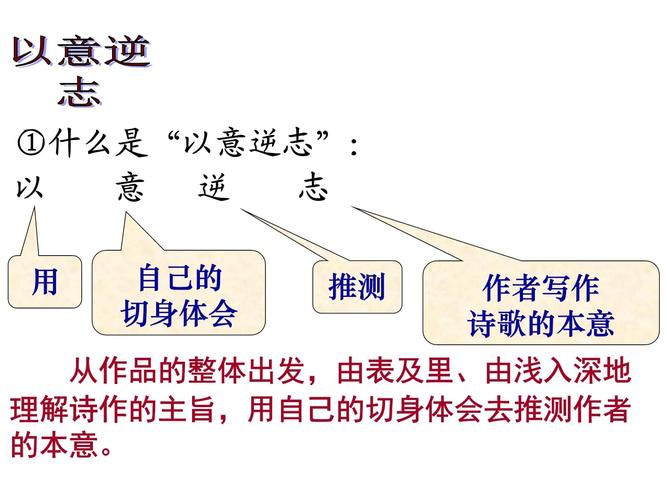 以意逆志

①什么是“以意逆志”：

以 意 逆 志

用

自己的切身体会

推测

作者写作诗歌的本意

从作品的整体出发，由表及里、由浅入深地理解诗作的主旨，用自己的切身体会去推测作者的本意。